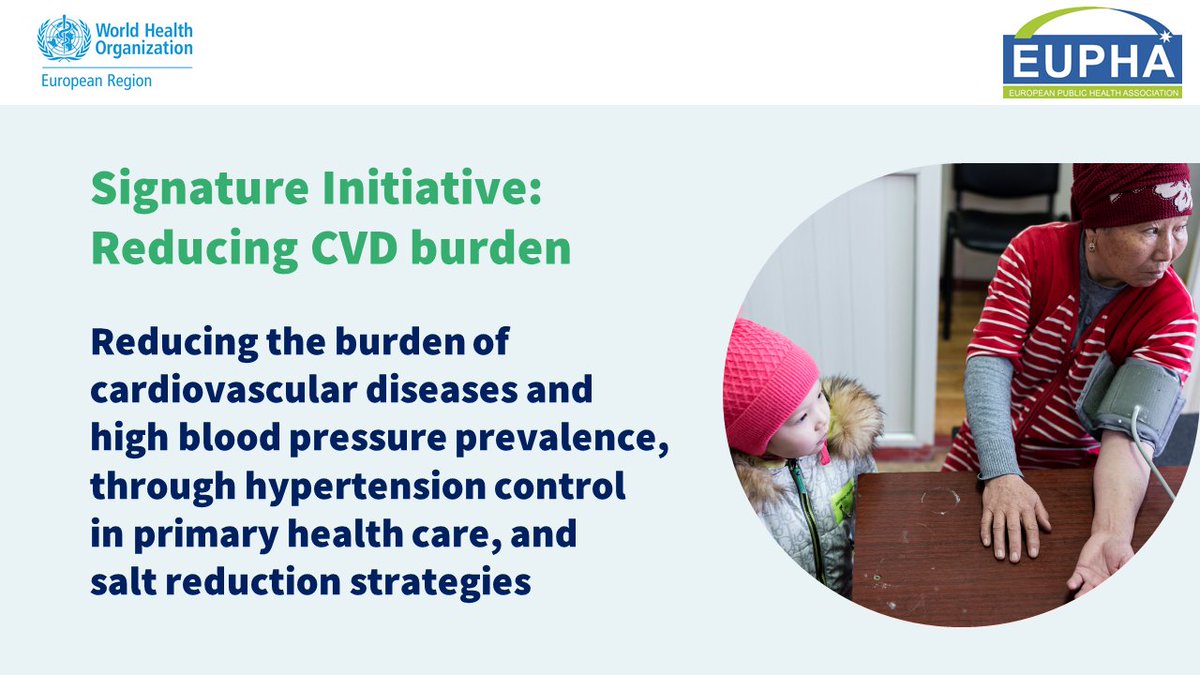 World Health Organization
European Region

EUPHA
EUROPEAN PUBLIC HEALTH ASSOCIATION

Signature Initiative: Reducing CVD burden

Reducing the burden of cardiovascular diseases and high blood pressure prevalence, through hypertension control in primary health care, and salt reduction strategies